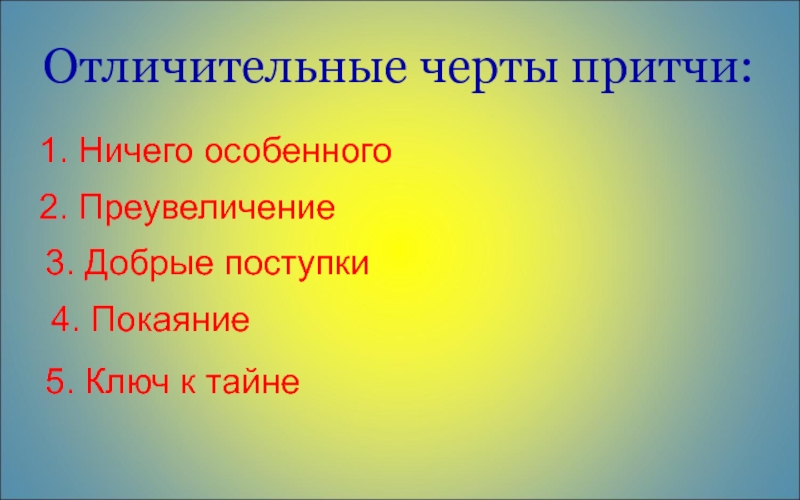 Отличительные черты притчи:

1. Ничего особенного

2. Преувеличение

3. Добрые поступки

4. Покаяние

5. Ключ к тайне